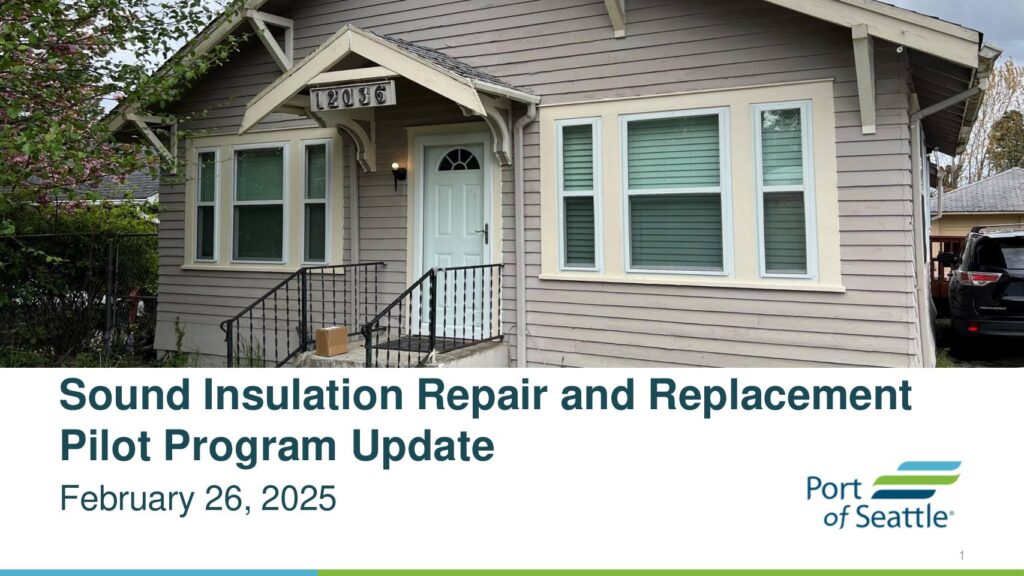 12036

Sound Insulation Repair and Replacement Pilot Program Update

February 26, 2025

Port of Seattle®

1